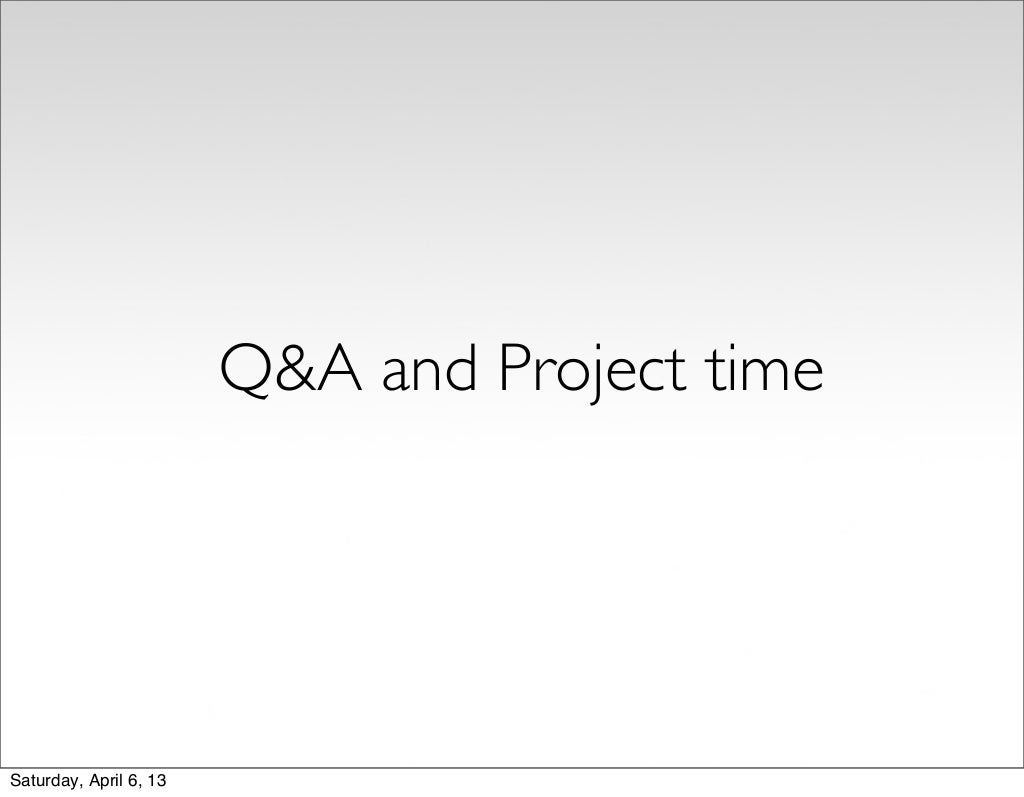 Q&A and Project time

Saturday, April 6, 13